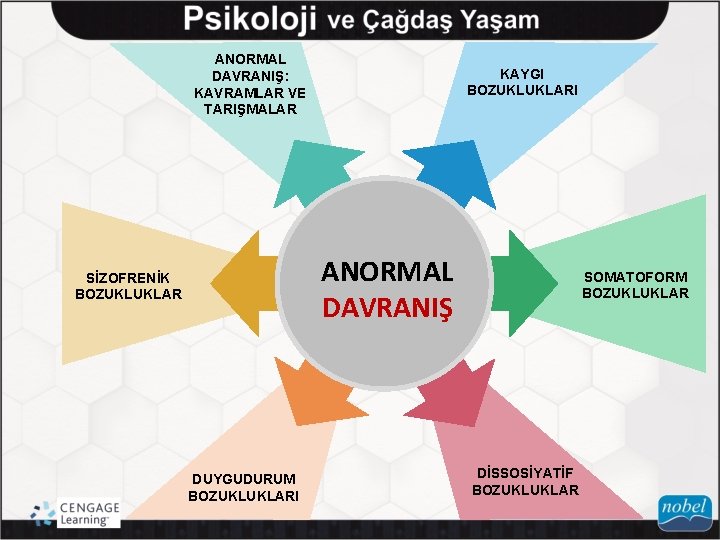 Psikoloji ve Çağdaş Yaşam

ANORMAL DAVRANIŞ: KAVRAMLAR VE TARIŞMALAR

KAYGI BOZUKLUKLARI

SİZOFRENİK BOZUKLUKLAR

ANORMAL DAVRANIŞ

SOMATOFORM BOZUKLUKLAR

DUYGUDURUM BOZUKLUKLARI

DİSSOSİYATİF BOZUKLUKLAR

CENGAGE Learning

nobel